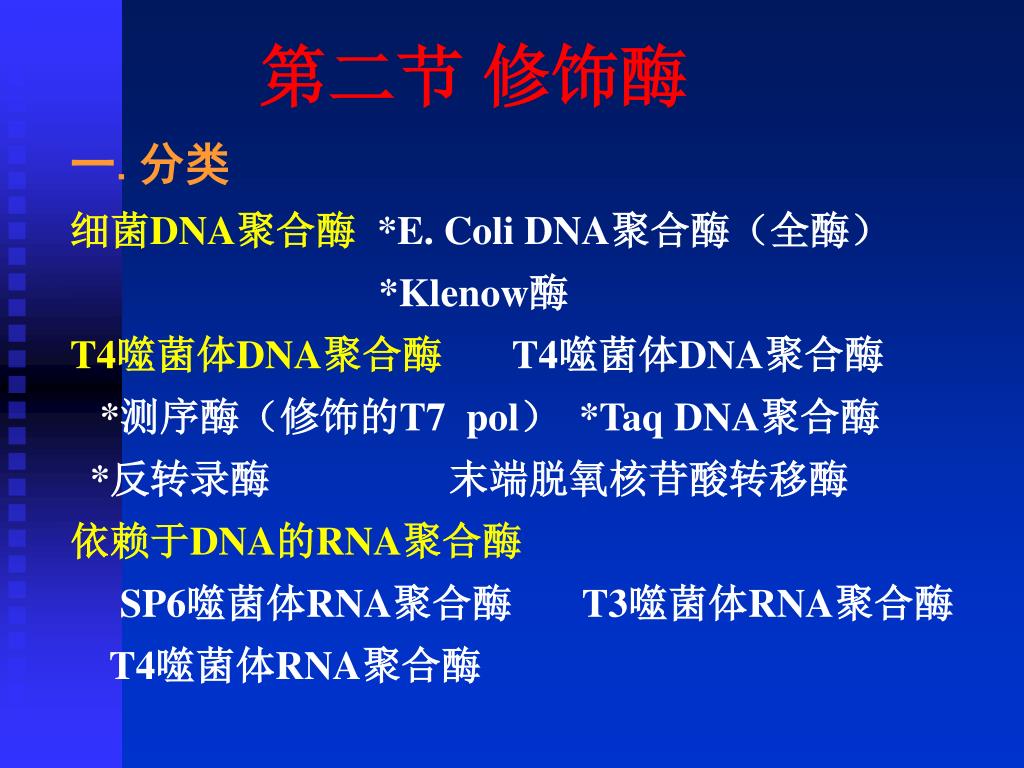 第二节 修饰酶

一. 分类

细菌DNA聚合酶 *E. Coli DNA聚合酶（全酶）

*Klenow酶

T4噬菌体DNA聚合酶 T4噬菌体DNA聚合酶

*测序酶（修饰的T7 pol） *Taq DNA聚合酶

*反转录酶 末端脱氧核苷酸转移酶

依赖于DNA的RNA聚合酶

SP6噬菌体RNA聚合酶 T3噬菌体RNA聚合酶

T4噬菌体RNA聚合酶